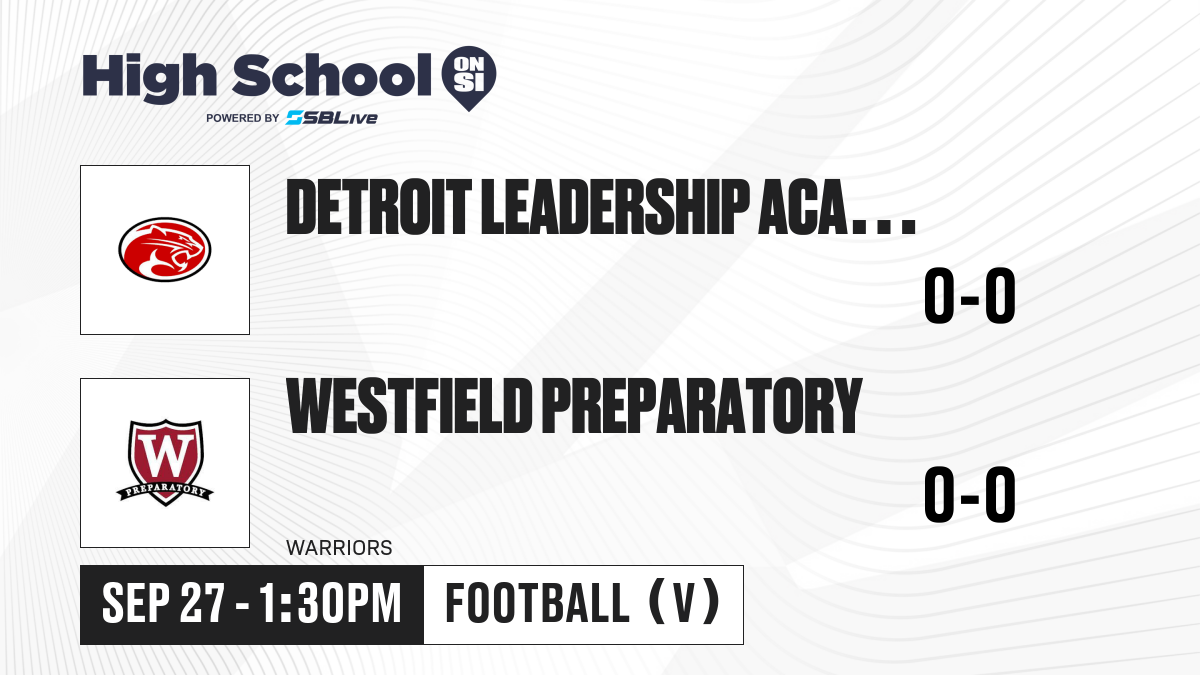 High School ON SI
POWERED BY SBLive

DETROIT LEADERSHIP ACA...

0-0

W
PREPARATORY

WESTFIELD PREPARATORY

0-0

WARRIORS

SEP 27 - 1:30PM

FOOTBALL (V)